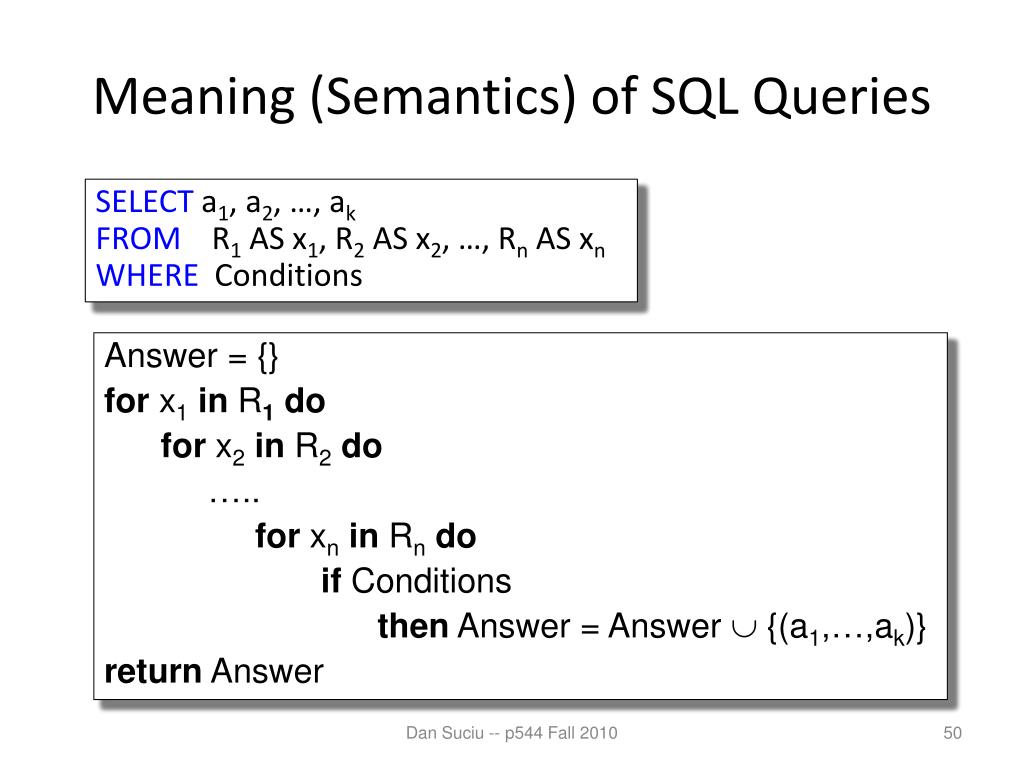 Meaning (Semantics) of SQL Queries

SELECT $a_1$, $a_2$, …, $a_k$
FROM $R_1$ AS $x_1$, $R_2$ AS $x_2$, …, $R_n$ AS $x_n$
WHERE Conditions

Answer = {}
for $x_1$ in $R_1$ do
for $x_2$ in $R_2$ do
…..
for $x_n$ in $R_n$ do
if Conditions
then Answer = Answer $\cup$ {($a_1$,…,$a_k$)}
return Answer

Dan Suciu -- p544 Fall 2010

50